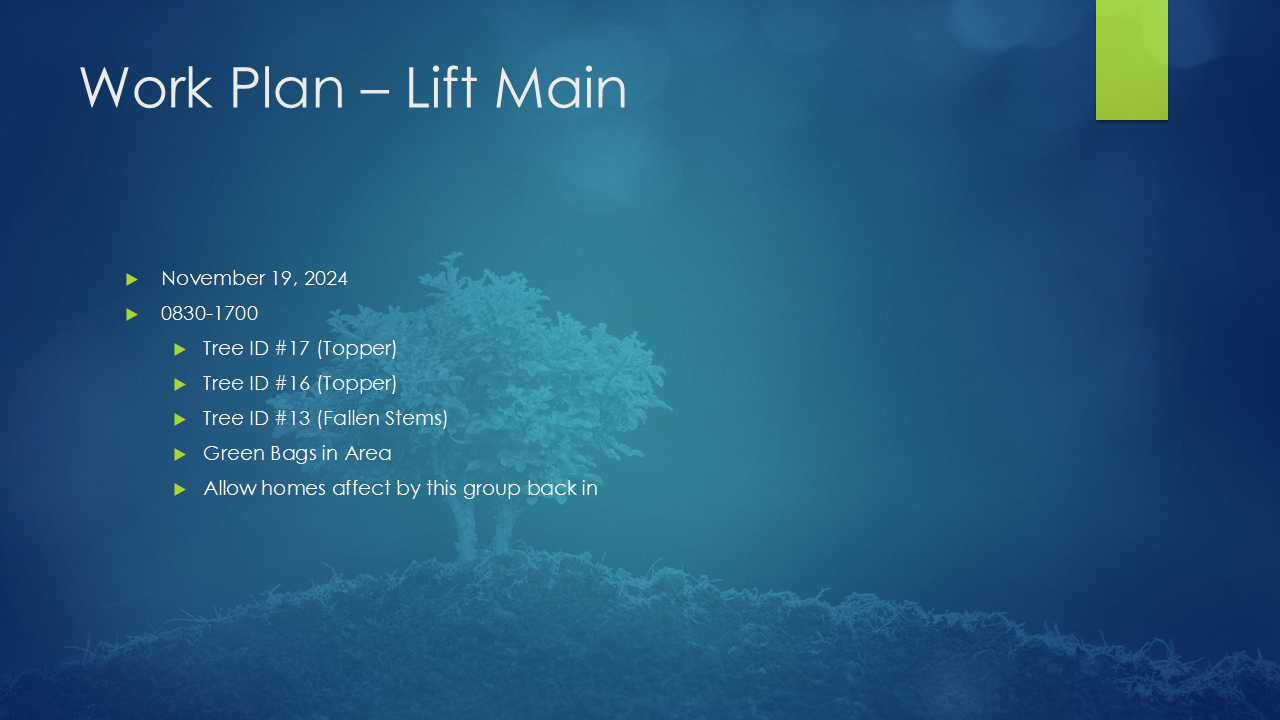 Work Plan – Lift Main

November 19, 2024
0830-1700
Tree ID #17 (Topper)
Tree ID #16 (Topper)
Tree ID #13 (Fallen Stems)
Green Bags in Area
Allow homes affect by this group back in